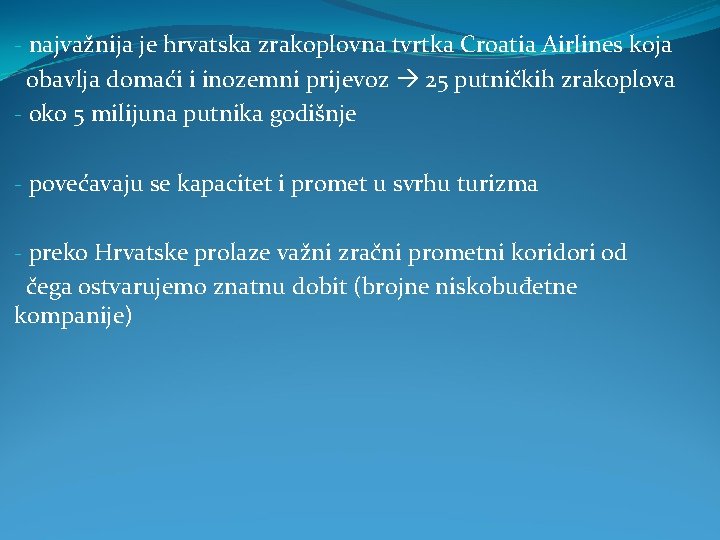 - najvažnija je hrvatska zrakoplovna tvrtka Croatia Airlines koja obavlja domaći i inozemni prijevoz → 25 putničkih zrakoplova
- oko 5 milijuna putnika godišnje

- povećavaju se kapacitet i promet u svrhu turizma

- preko Hrvatske prolaze važni zračni prometni koridori od čega ostvarujemo znatnu dobit (brojne niskobuđetne kompanije)